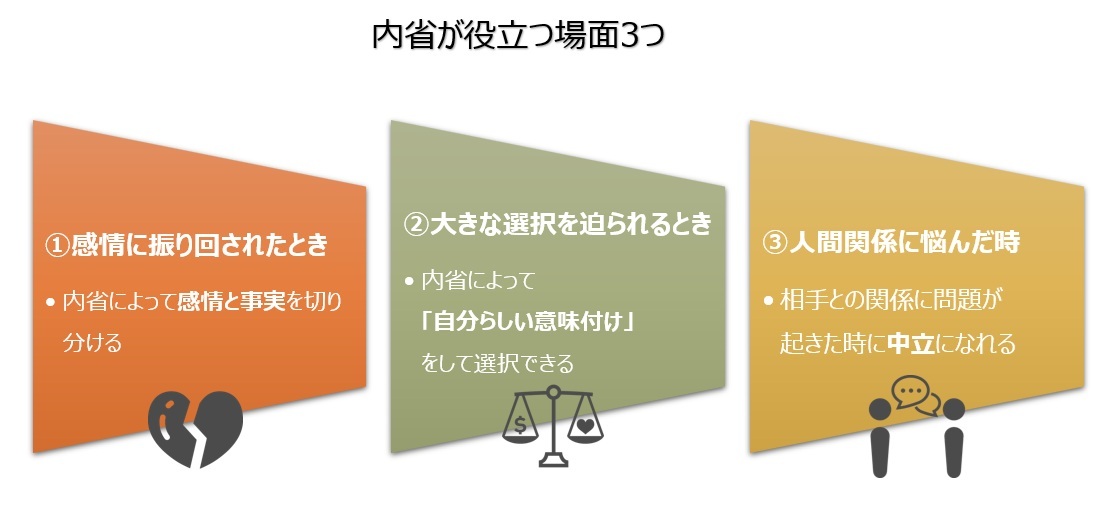 内省が役立つ場面3つ

①感情に振り回されたとき

• 内省によって感情と事実を切り分ける

②大きな選択を迫られるとき

• 内省によって「自分らしい意味付け」をして選択できる

$

③人間関係に悩んだ時

• 相手との関係に問題が起きた時に中立になれる